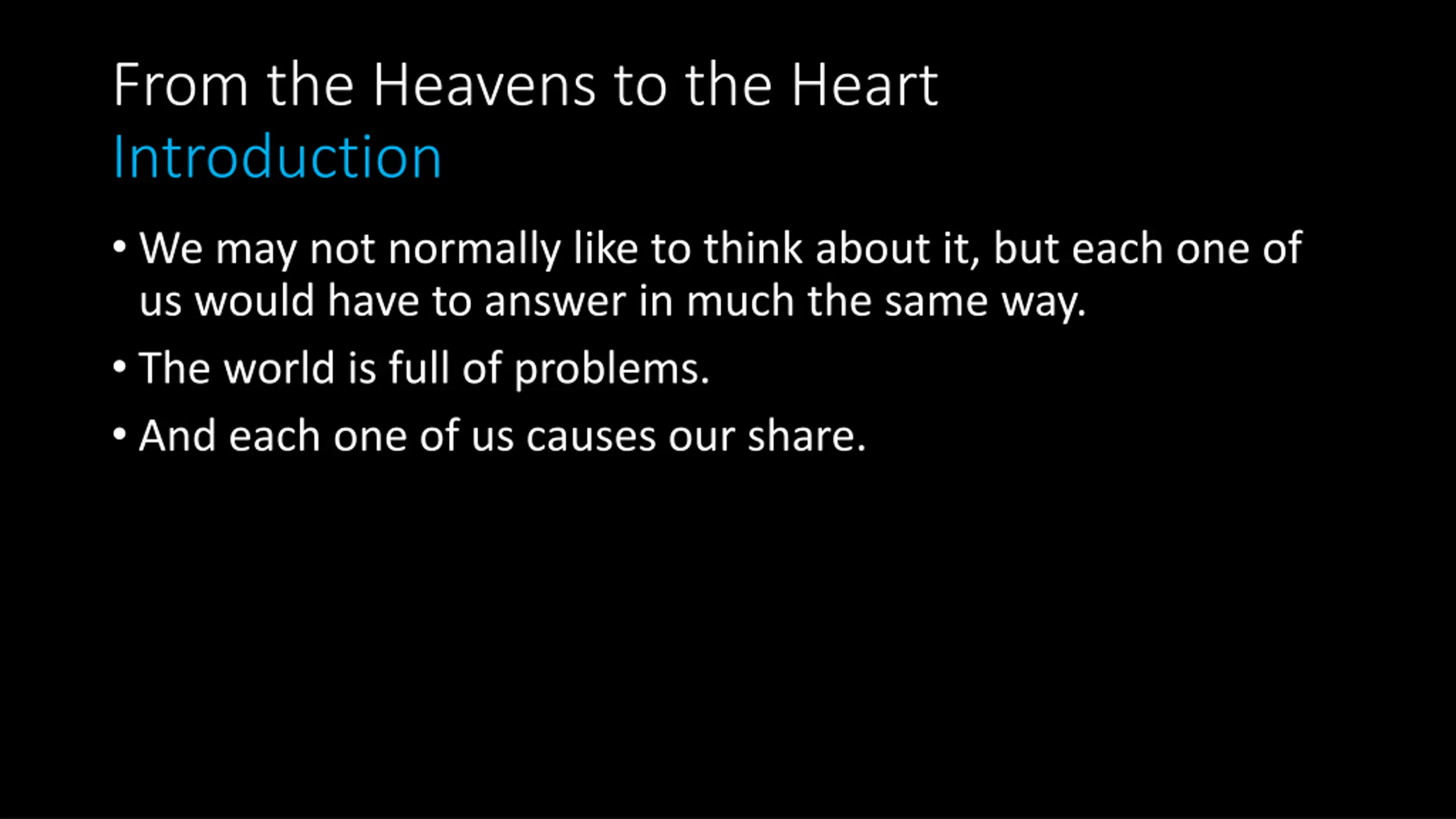 From the Heavens to the Heart
Introduction

• We may not normally like to think about it, but each one of us would have to answer in much the same way.

• The world is full of problems.

• And each one of us causes our share.